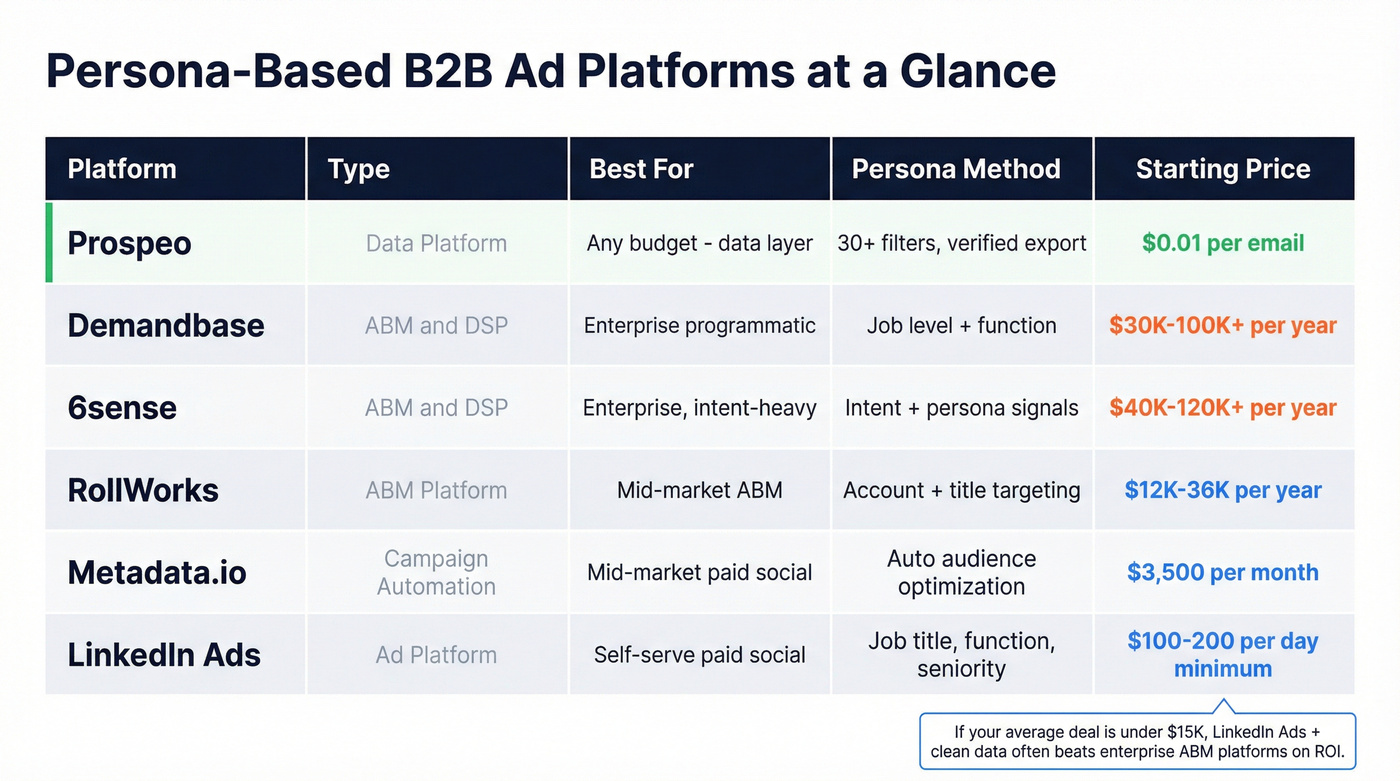 Persona-Based B2B Ad Platforms at a Glance

| Platform | Type | Best For | Persona Method | Starting Price |
|---|---|---|---|---|
| Prospeo | Data Platform | Any budget - data layer | 30+ filters, verified export | \$0.01 per email |
| Demandbase | ABM and DSP | Enterprise programmatic | Job level + function | \$30K-100K+ per year |
| 6sense | ABM and DSP | Enterprise, intent-heavy | Intent + persona signals | \$40K-120K+ per year |
| RollWorks | ABM Platform | Mid-market ABM | Account + title targeting | \$12K-36K per year |
| Metadata.io | Campaign Automation | Mid-market paid social | Auto audience optimization | \$3,500 per month |
| LinkedIn Ads | Ad Platform | Self-serve paid social | Job title, function, seniority | \$100-200 per day minimum |

If your average deal is under \$15K, LinkedIn Ads + clean data often beats enterprise ABM platforms on ROI.